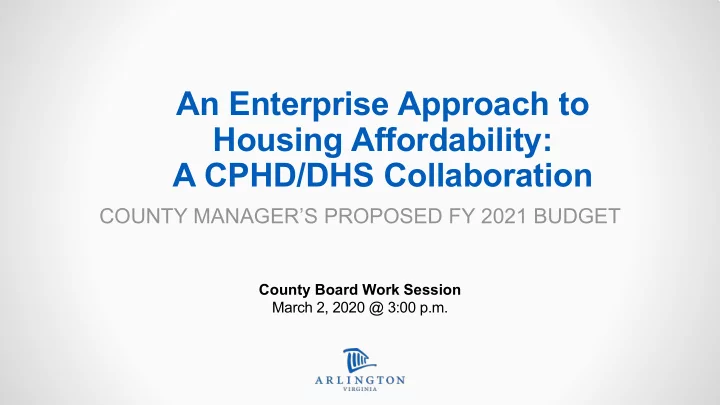 An Enterprise Approach to Housing Affordability: A CPHD/DHS Collaboration

COUNTY MANAGER'S PROPOSED FY 2021 BUDGET

County Board Work Session
March 2, 2020 @ 3:00 p.m.

ARLINGTON
VIRGINIA